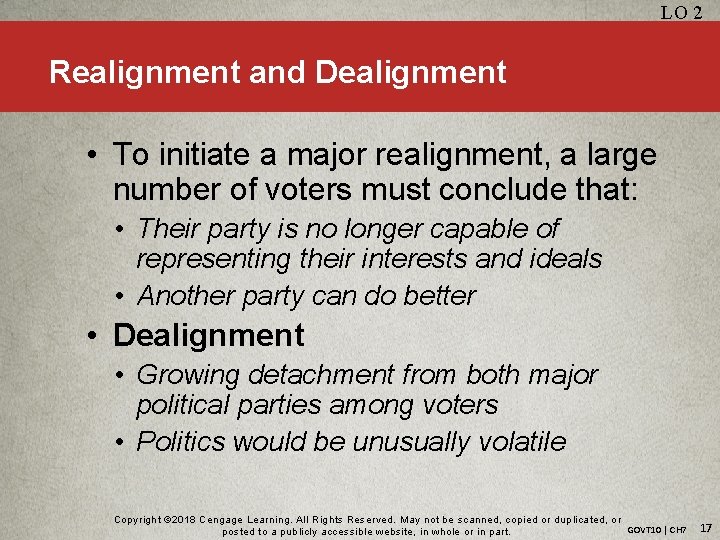 LO 2

Realignment and Dealignment

• To initiate a major realignment, a large number of voters must conclude that:
  • Their party is no longer capable of representing their interests and ideals
  • Another party can do better
• Dealignment
  • Growing detachment from both major political parties among voters
  • Politics would be unusually volatile

Copyright ©2018 Cengage Learning. All Rights Reserved. May not be scanned, copied or duplicated, or posted to a publicly accessible website, in whole or in part.

GOVT10 | CH7 17